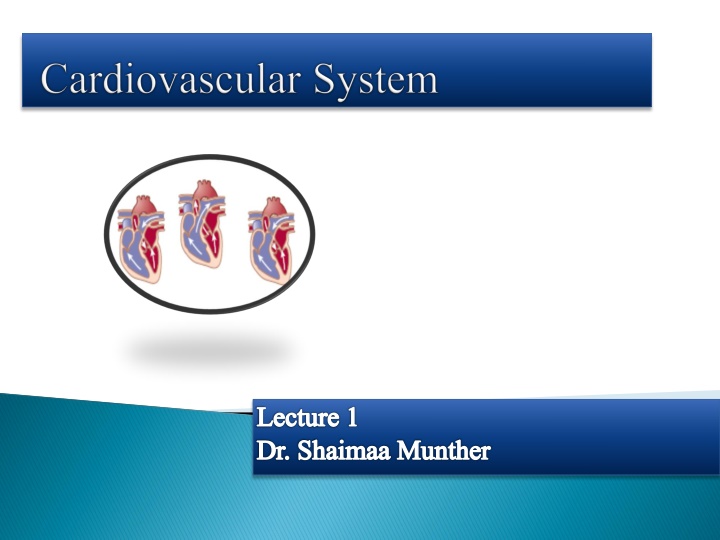 Cardiovascular System

Lecture 1
Dr. Shaimaa Munther